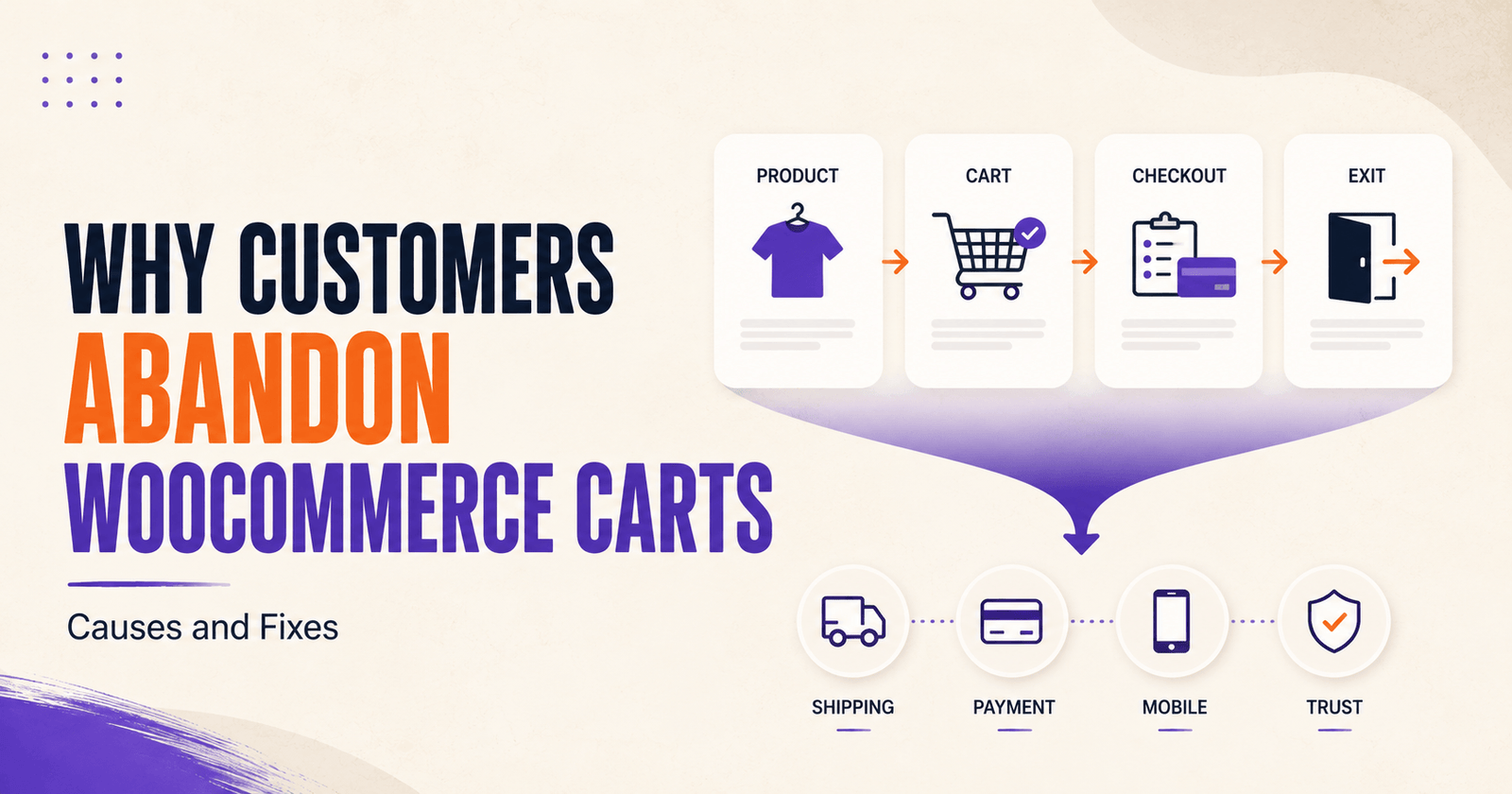 WHY CUSTOMERS ABANDON WOOCOMMERCE CARTS

Causes and Fixes

PRODUCT

CART

CHECKOUT

EXIT

SHIPPING

PAYMENT

MOBILE

TRUST